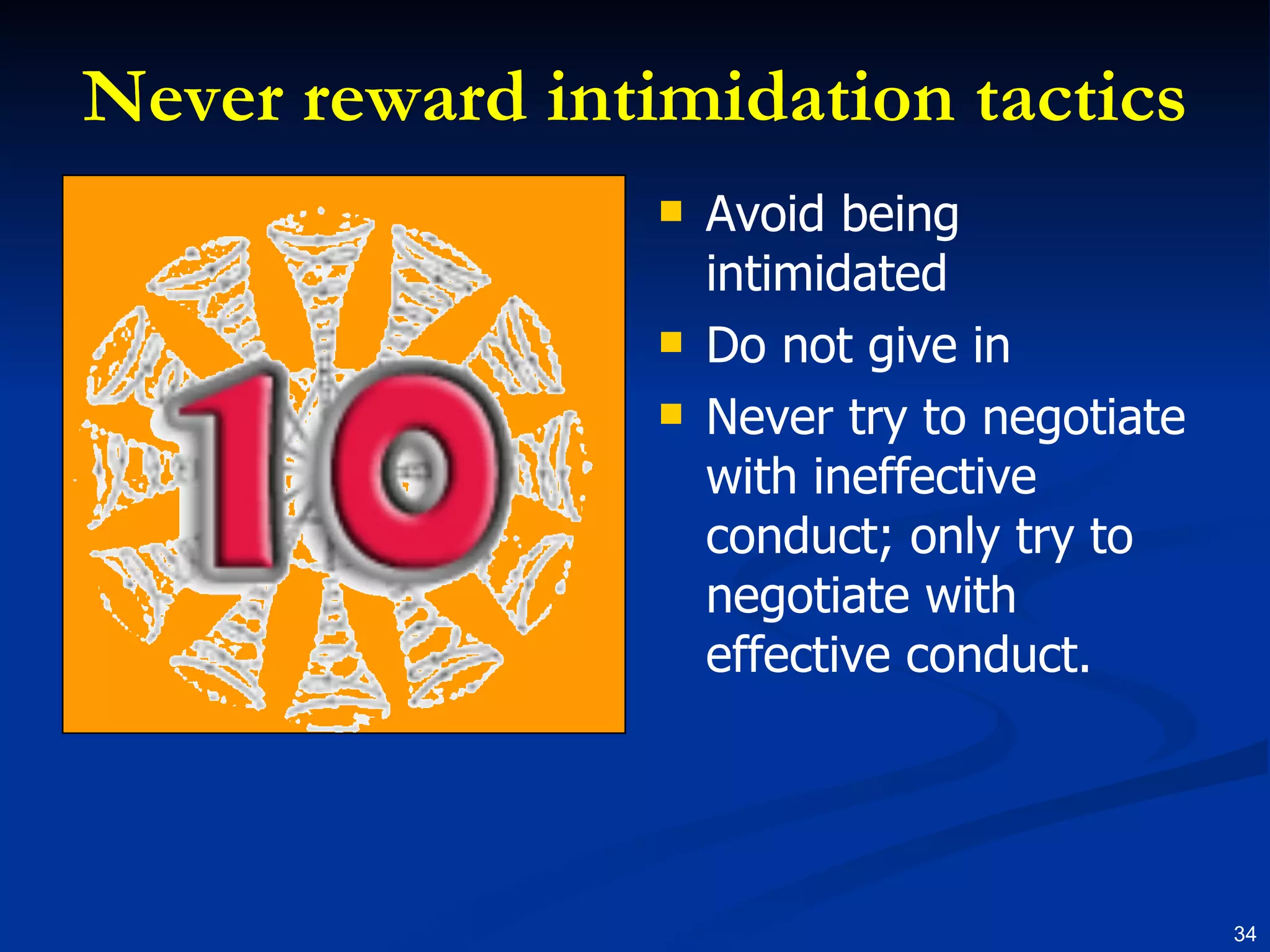 Never reward intimidation tactics

10

- Avoid being intimidated
- Do not give in
- Never try to negotiate with ineffective conduct; only try to negotiate with effective conduct.

34